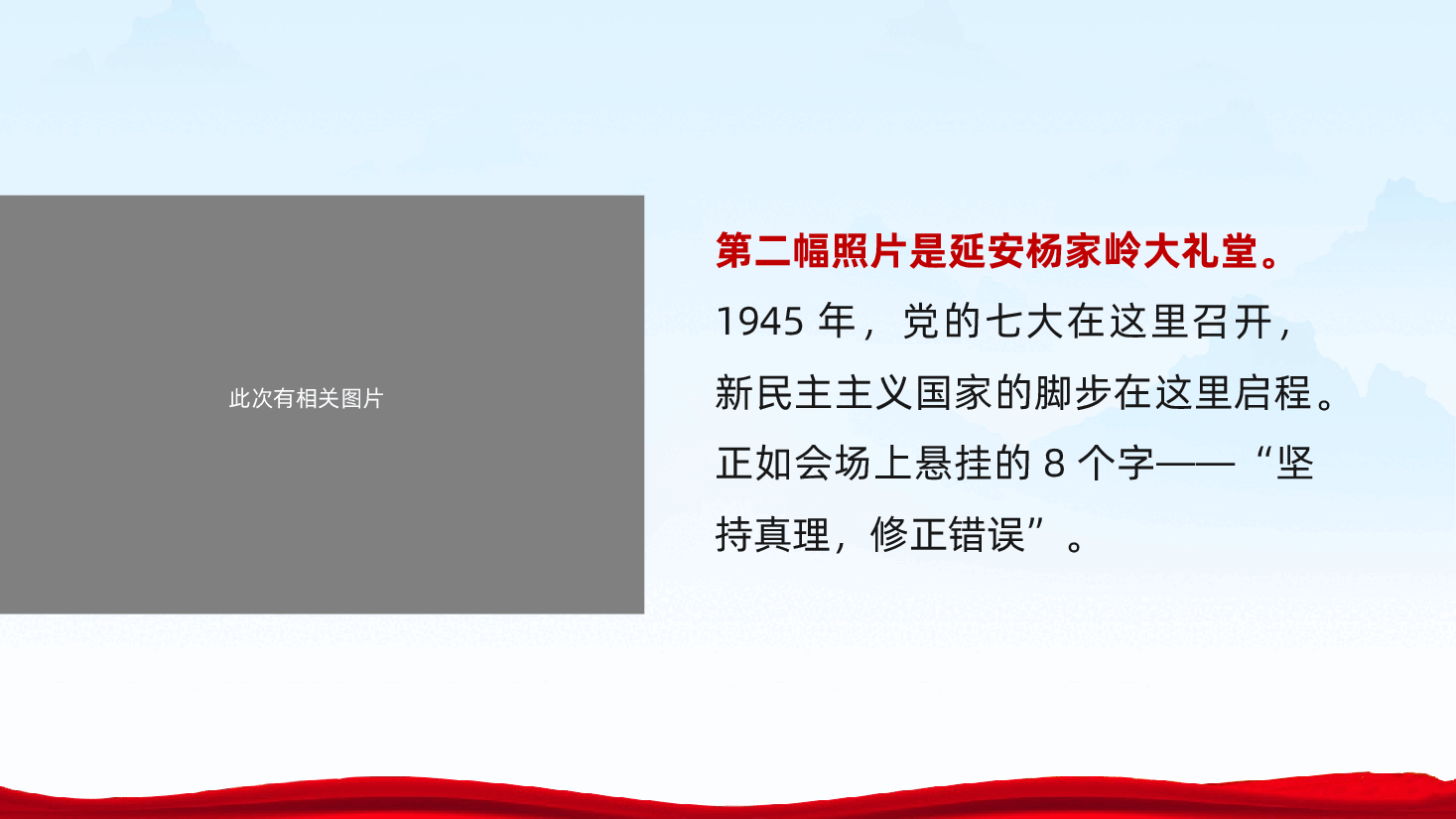 此次有相关图片

第二幅照片是延安杨家岭大礼堂。

1945 年，党的七大在这里召开，新民主主义国家的脚步在这里启程。正如会场上悬挂的 8 个字——“坚持真理，修正错误”。